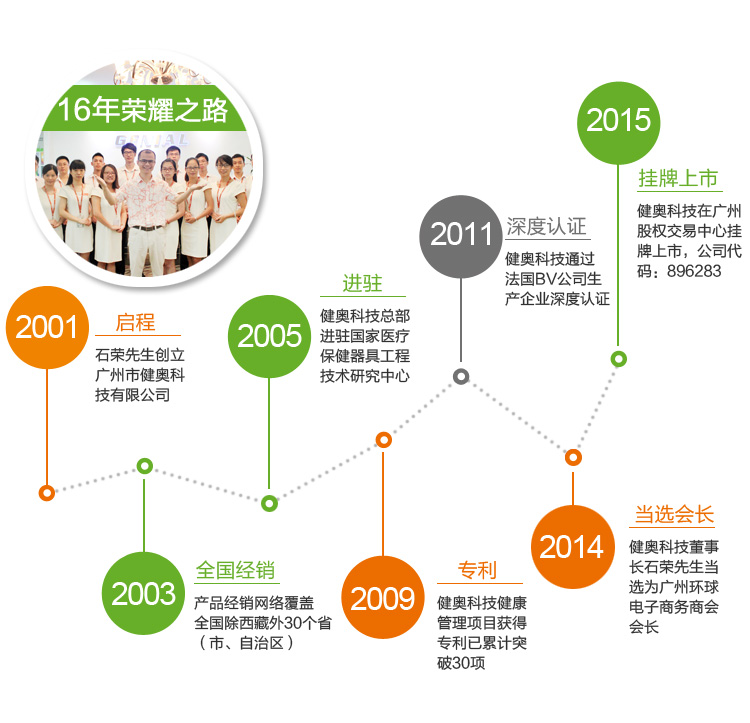 16年荣耀之路

2001
启程
石荣先生创立广州市健奥科技有限公司

2003
全国经销
产品经销网络覆盖全国除西藏外30个省（市、自治区）

2005
进驻
健奥科技总部进驻国家医疗保健器具工程技术研究中心

2009
专利
健奥科技健康管理项目获得专利已累计突破30项

2011
深度认证
健奥科技通过法国BV公司生产企业深度认证

2014
当选会长
健奥科技董事长石荣先生当选为广州环球电子商务商会会长

2015
挂牌上市
健奥科技在广州股权交易中心挂牌上市，公司代码：896283